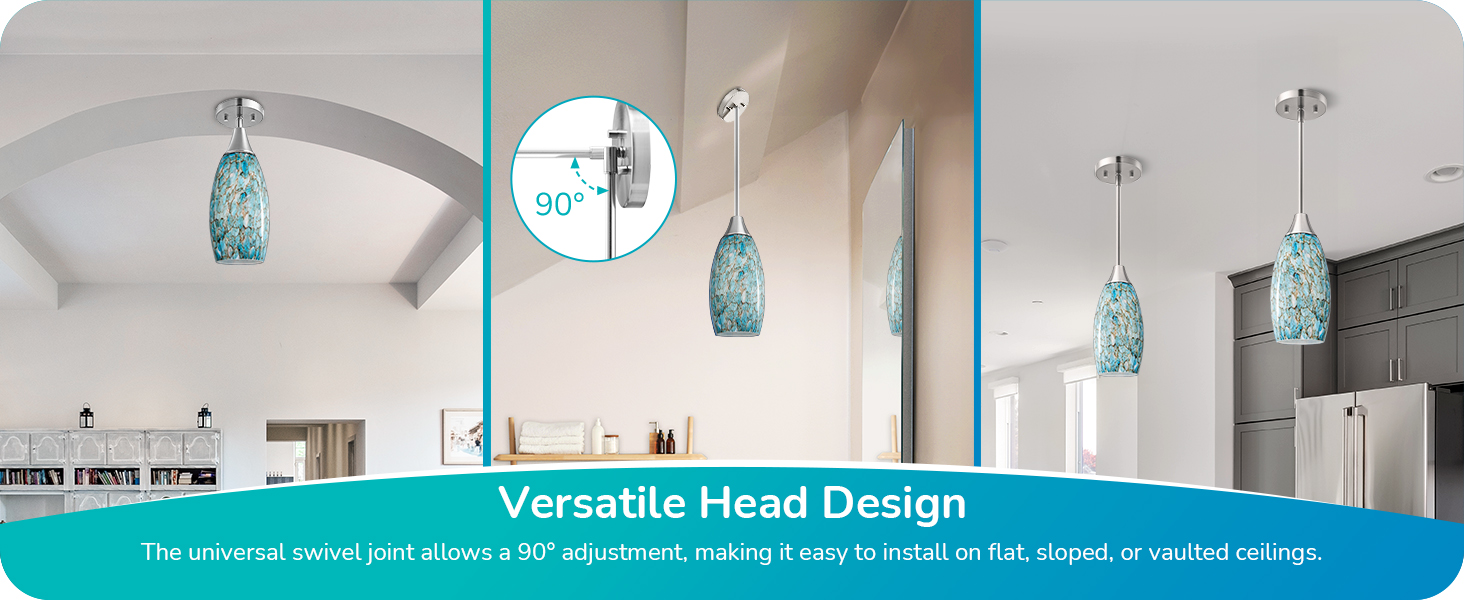 90°

Versatile Head Design

The universal swivel joint allows a 90° adjustment, making it easy to install on flat, sloped, or vaulted ceilings.